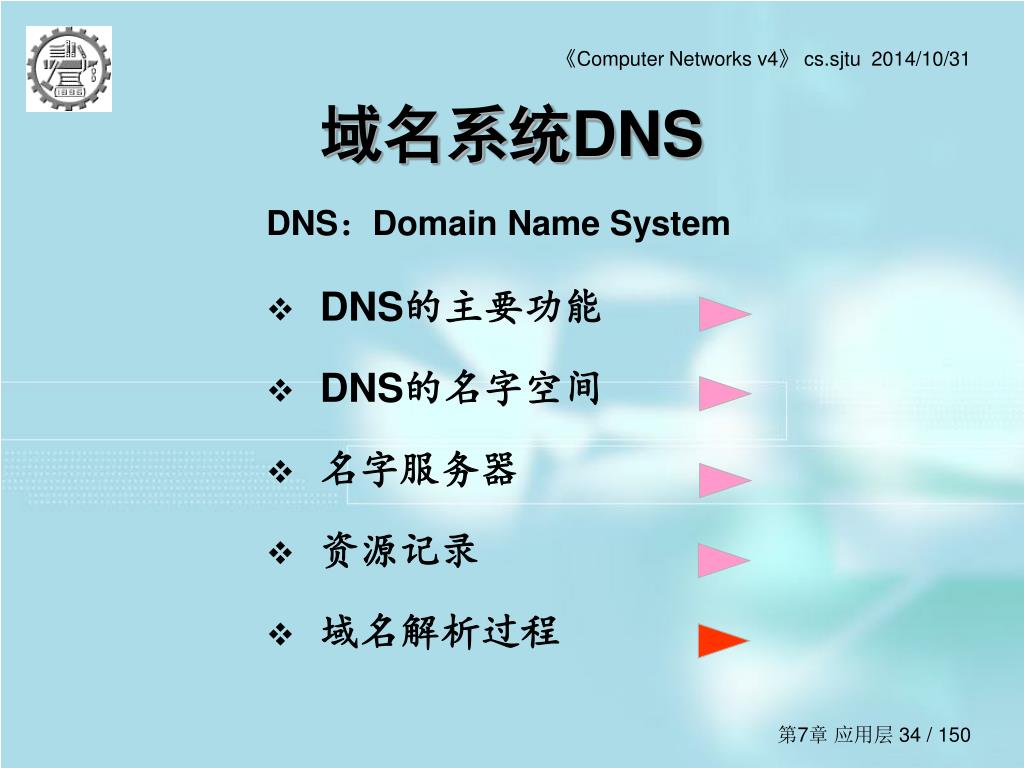 《Computer Networks v4》 cs.sjtu 2014/10/31

域名系统DNS

DNS：Domain Name System

❖ DNS的主要功能

❖ DNS的名字空间

❖ 名字服务器

❖ 资源记录

❖ 域名解析过程

第7章 应用层 34 / 150